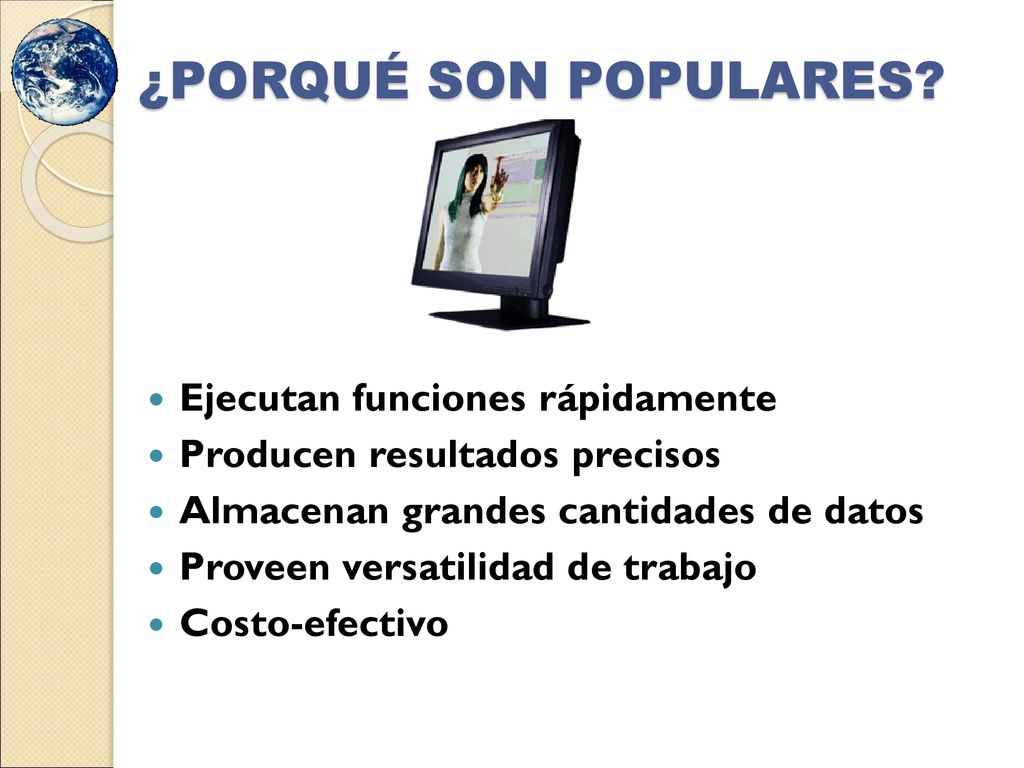 ¿PORQUÉ SON POPULARES?

- Ejecutan funciones rápidamente
- Producen resultados precisos
- Almacenan grandes cantidades de datos
- Proveen versatilidad de trabajo
- Costo-efectivo